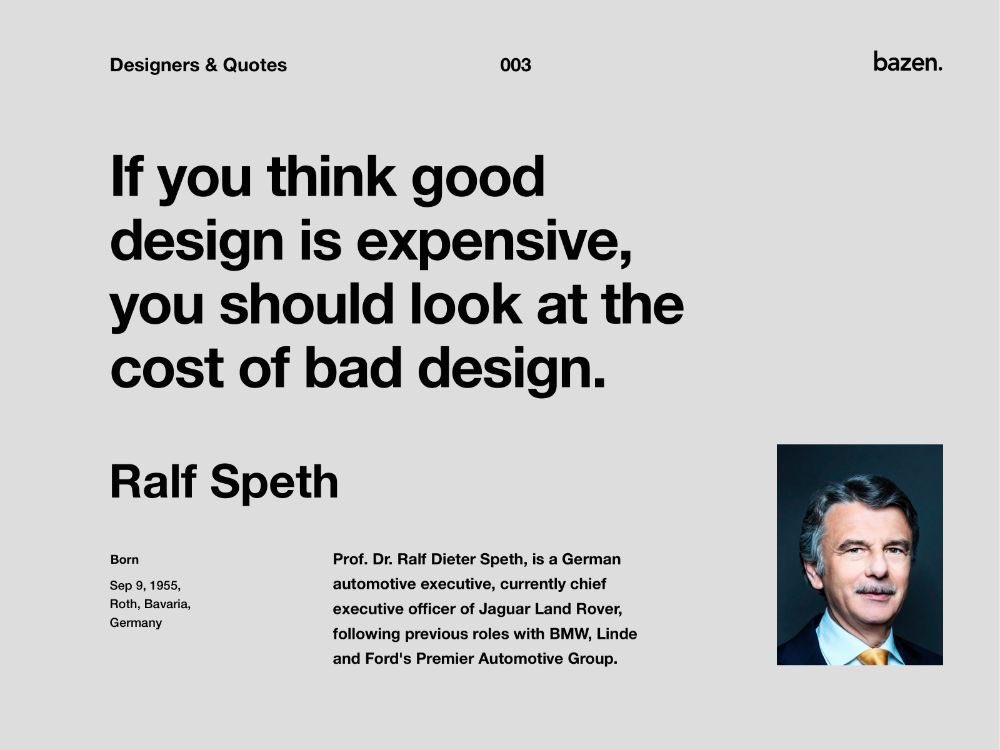 Designers & Quotes

003

bazen.

If you think good design is expensive, you should look at the cost of bad design.

Ralf Speth

Born

Sep 9, 1955,
Roth, Bavaria,
Germany

Prof. Dr. Ralf Dieter Speth, is a German automotive executive, currently chief executive officer of Jaguar Land Rover, following previous roles with BMW, Linde and Ford's Premier Automotive Group.